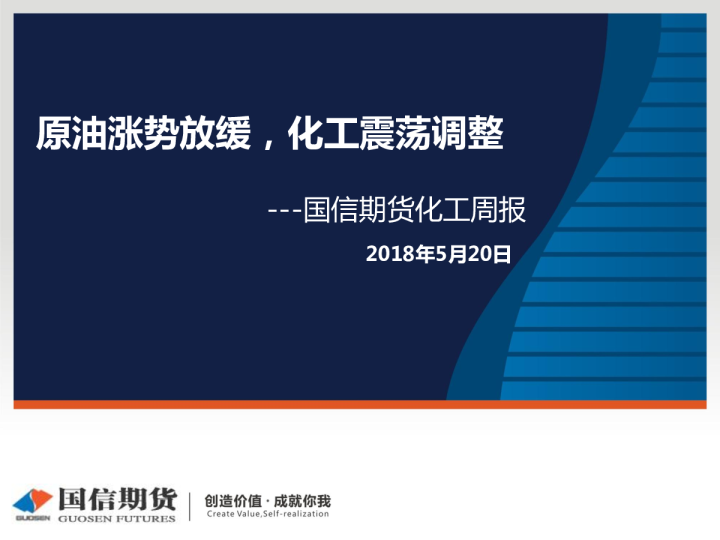 原油涨势放缓，化工震荡调整

---国信期货化工周报

2018年5月20日

GUOSEN 国信期货 GUOSEN FUTURES

创造价值 · 成就你我
Create Value,Self-realization